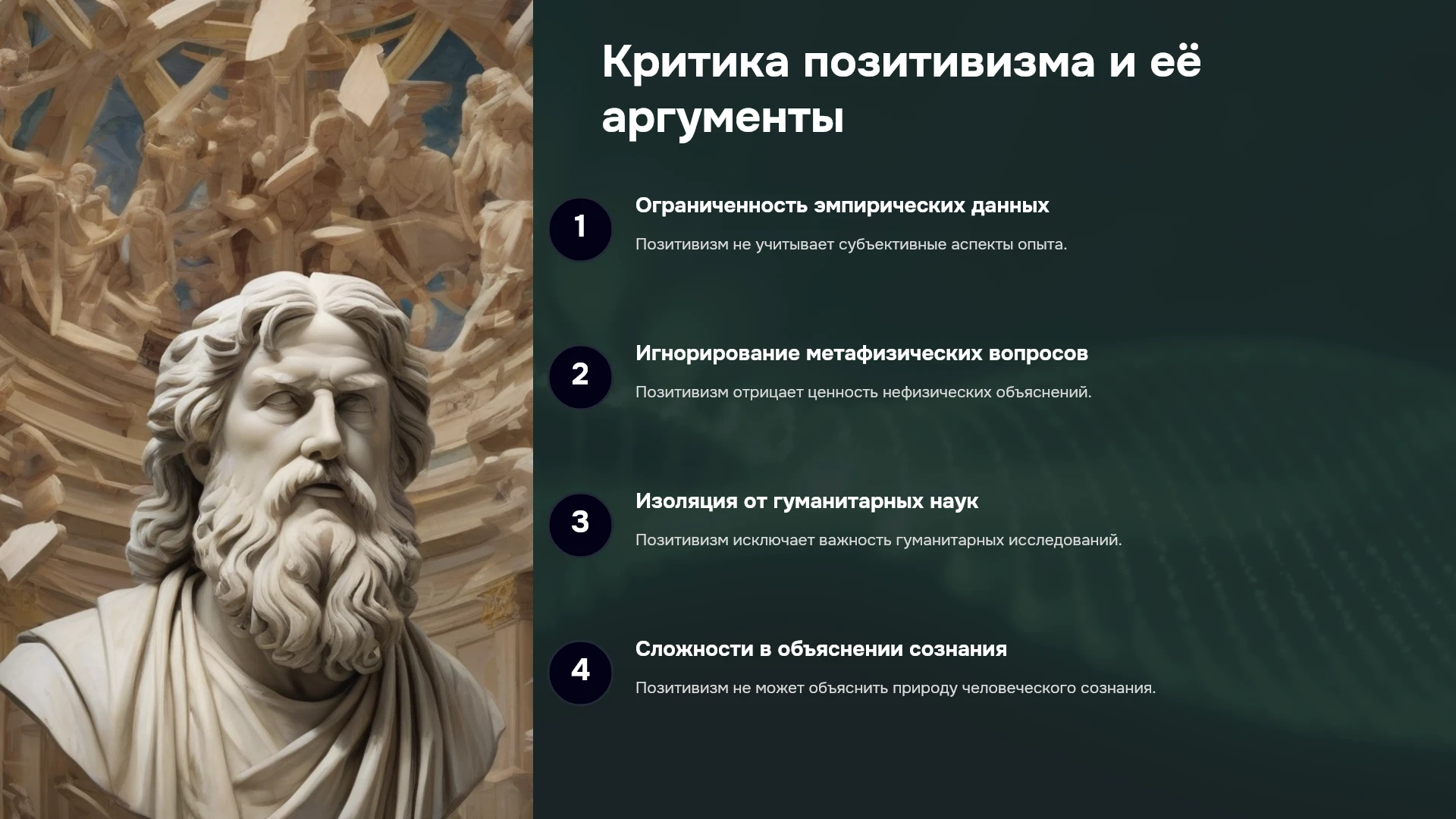 Критика позитивизма и её аргументы

1

Ограниченность эмпирических данных

Позитивизм не учитывает субъективные аспекты опыта.

2

Игнорирование метафизических вопросов

Позитивизм отрицает ценность нефизических объяснений.

3

Изоляция от гуманитарных наук

Позитивизм исключает важность гуманитарных исследований.

4

Сложности в объяснении сознания

Позитивизм не может объяснить природу человеческого сознания.